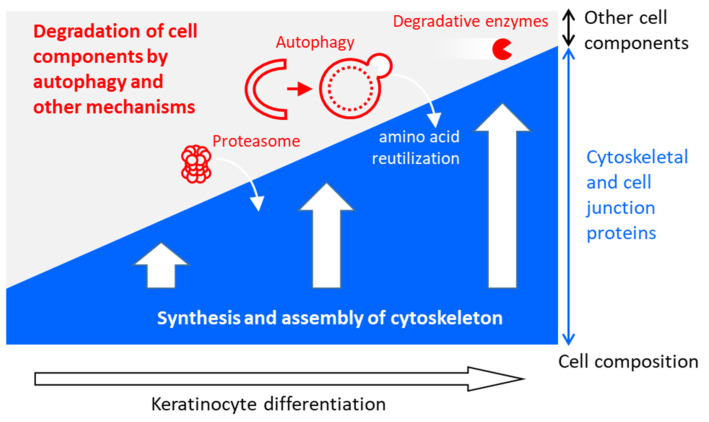 Degradation of cell components by autophagy and other mechanisms

Autophagy

Degradative enzymes

Other cell components

Proteasome

amino acid reutilization

Cytoskeletal and cell junction proteins

Synthesis and assembly of cytoskeleton

Cell composition

Keratinocyte differentiation